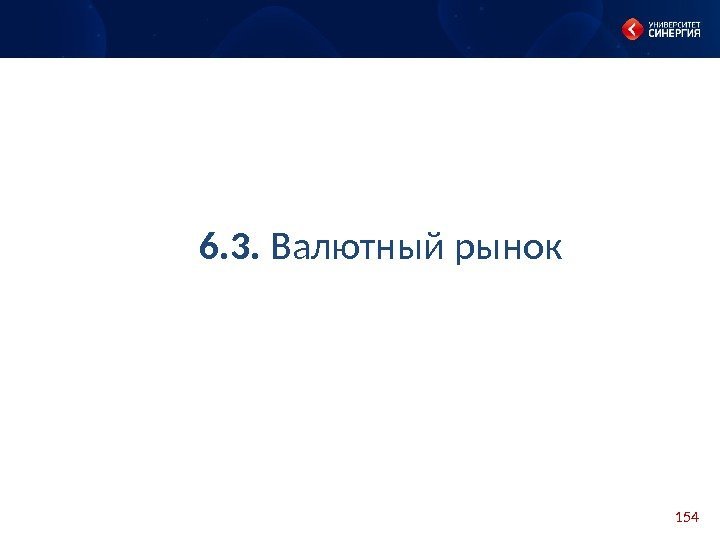 УНИВЕРСИТЕТ СИНЕРГИЯ

6.3. Валютный рынок

154